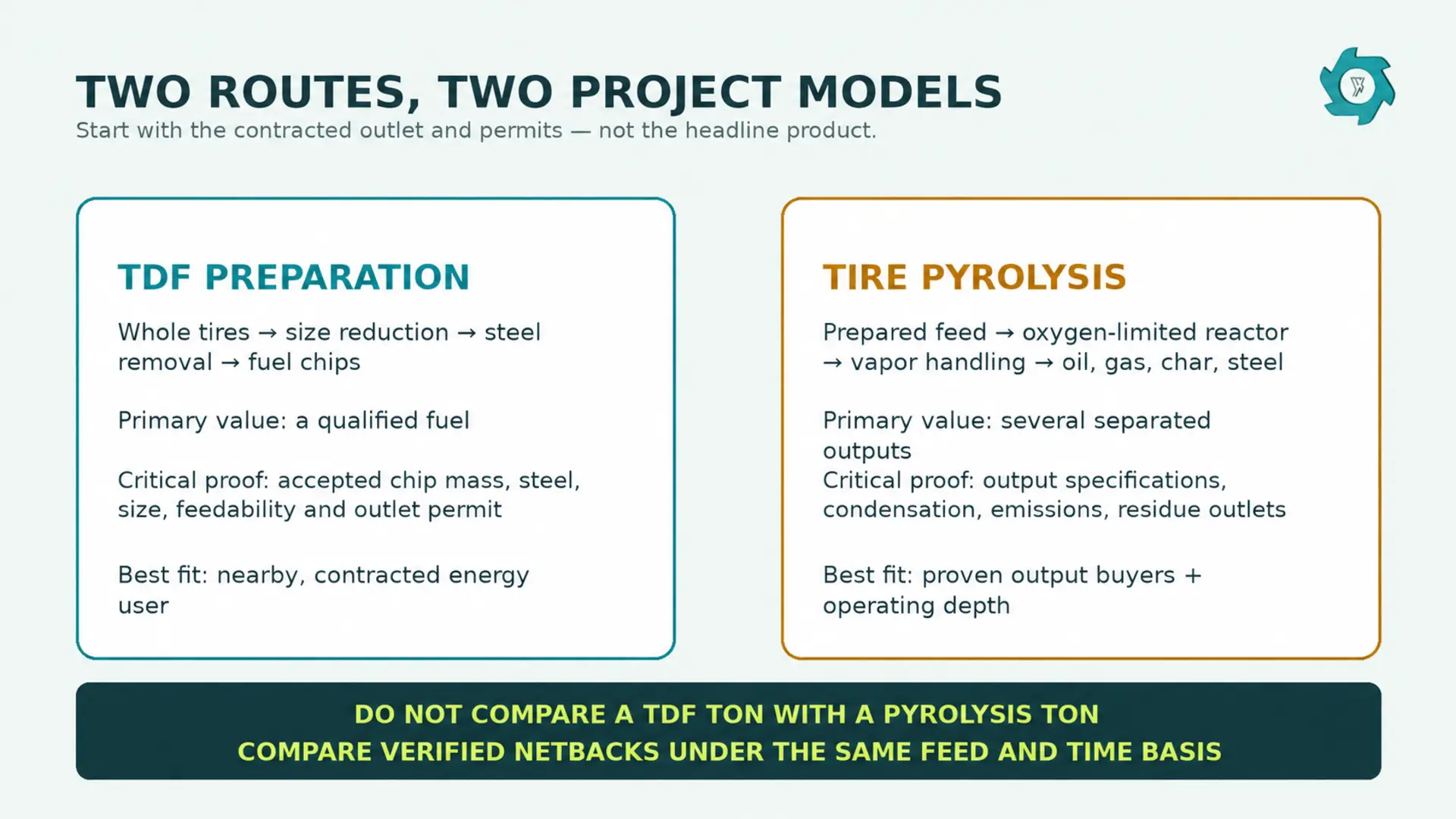 TWO ROUTES, TWO PROJECT MODELS
Start with the contracted outlet and permits — not the headline product.

TDF PREPARATION

Whole tires → size reduction → steel removal → fuel chips

Primary value: a qualified fuel

Critical proof: accepted chip mass, steel, size, feedability and outlet permit

Best fit: nearby, contracted energy user

TIRE PYROLYSIS

Prepared feed → oxygen-limited reactor → vapor handling → oil, gas, char, steel

Primary value: several separated outputs
Critical proof: output specifications, condensation, emissions, residue outlets

Best fit: proven output buyers + operating depth

DO NOT COMPARE A TDF TON WITH A PYROLYSIS TON
COMPARE VERIFIED NETBACKS UNDER THE SAME FEED AND TIME BASIS